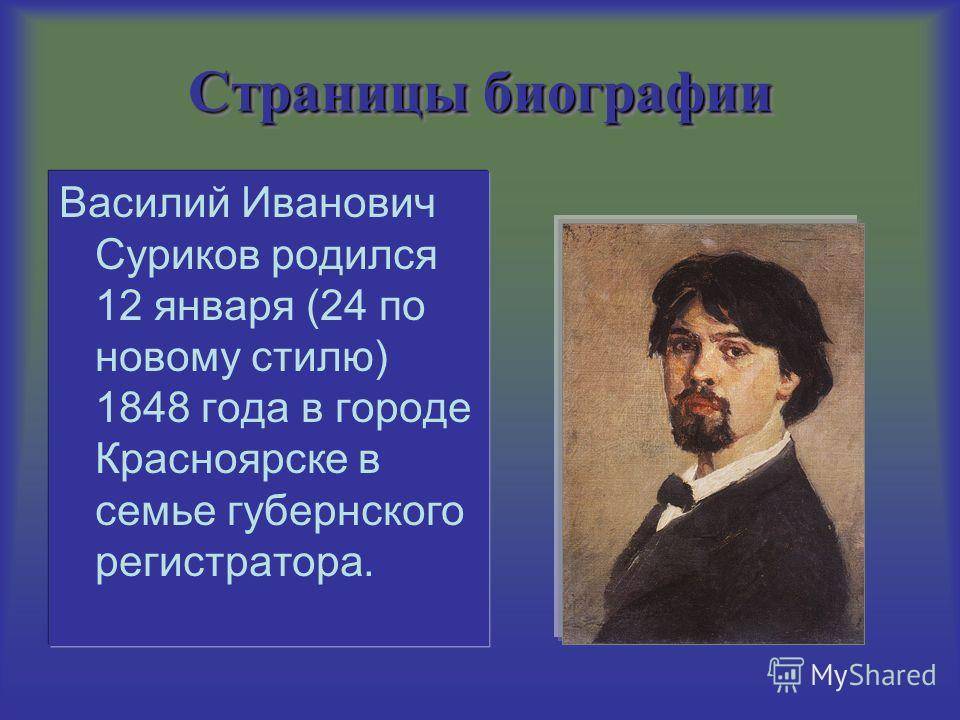 Страницы биографии

Василий Иванович Суриков родился 12 января (24 по новому стилю) 1848 года в городе Красноярске в семье губернского регистратора.

MyShared